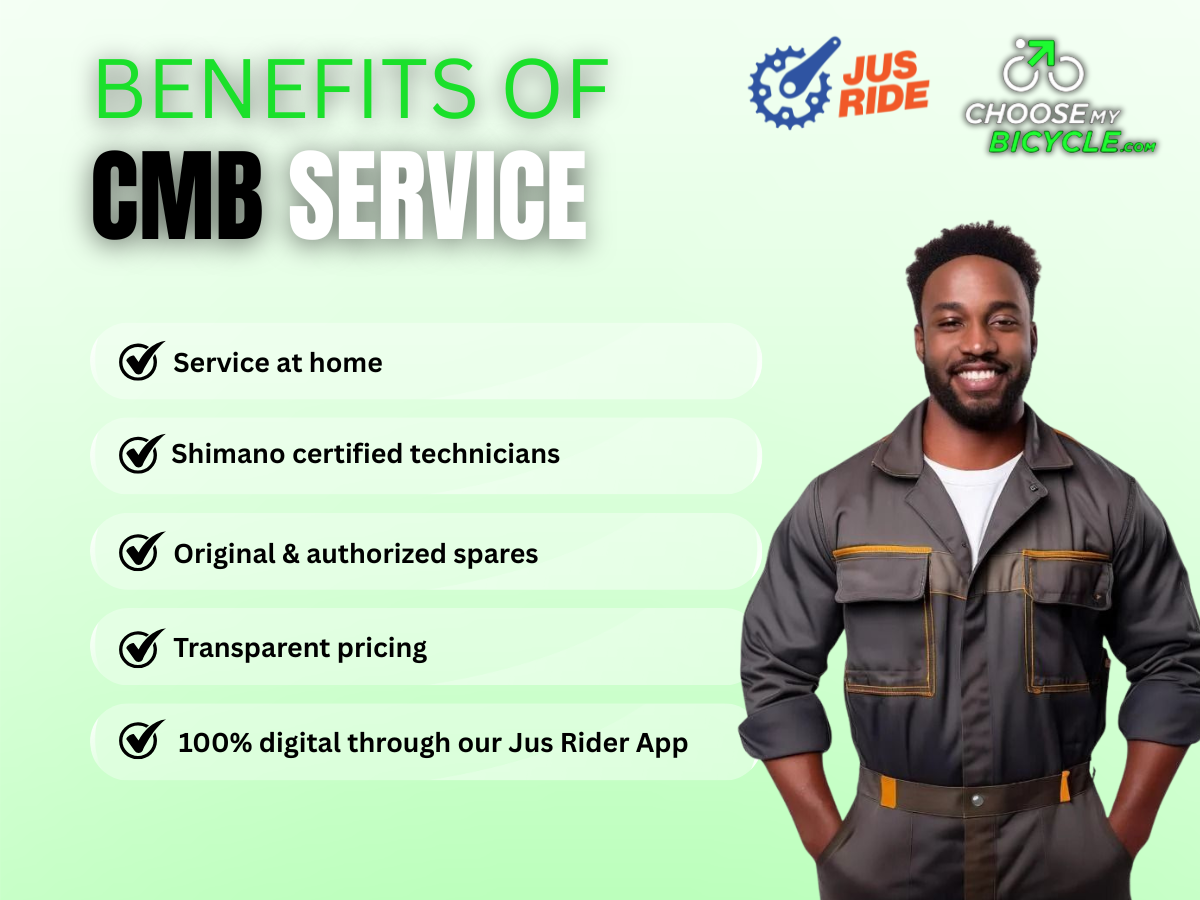 BENEFITS OF
CMB SERVICE

JUS RIDE

CHOOSE MY BICYCLE.com

Service at home

Shimano certified technicians

Original & authorized spares

Transparent pricing

100% digital through our Jus Rider App